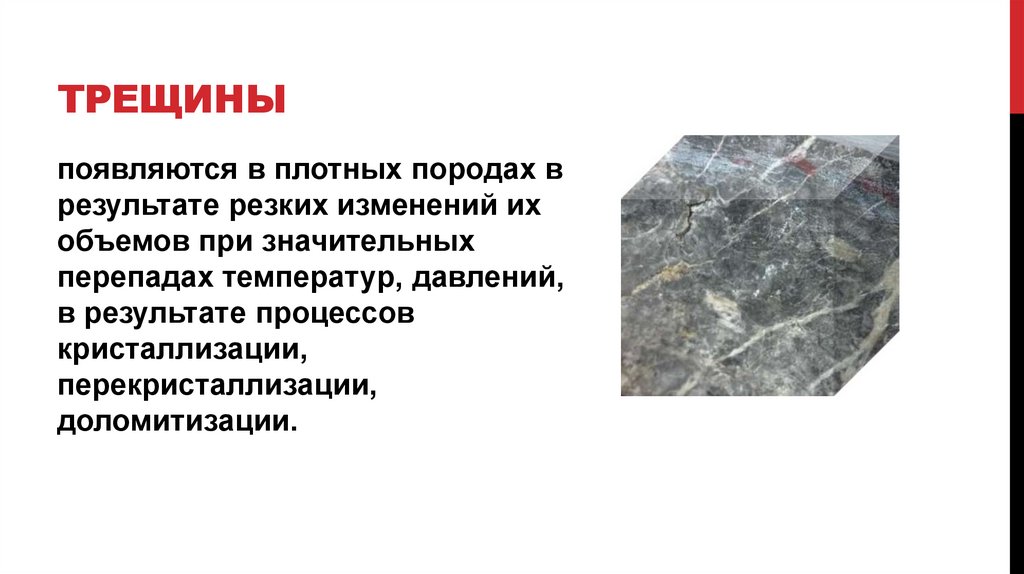 ТРЕЩИНЫ

появляются в плотных породах в результате резких изменений их объемов при значительных перепадах температур, давлений, в результате процессов кристаллизации, перекристаллизации, доломитизации.